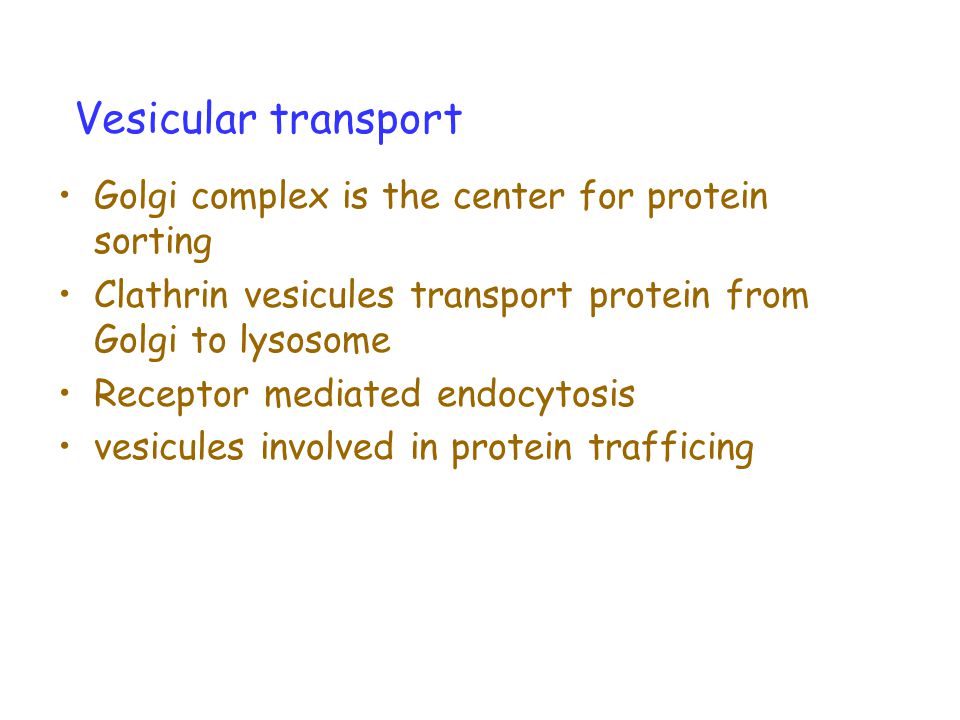 Vesicular transport

• Golgi complex is the center for protein sorting
• Clathrin vesicules transport protein from Golgi to lysosome
• Receptor mediated endocytosis
• vesicules involved in protein trafficing